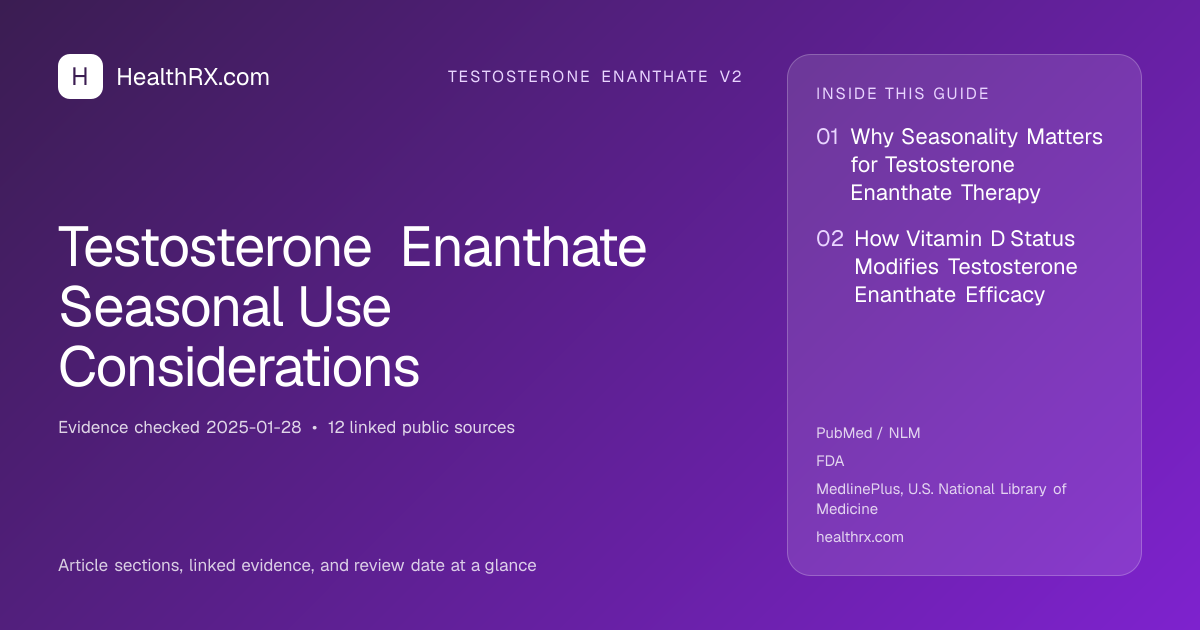 H HealthRX.com

TESTOSTERONE ENANTHATE V2

Testosterone Enanthate Seasonal Use Considerations

Evidence checked 2025-01-28 • 12 linked public sources

Article sections, linked evidence, and review date at a glance

INSIDE THIS GUIDE

01 Why Seasonality Matters for Testosterone Enanthate Therapy

02 How Vitamin D Status Modifies Testosterone Enanthate Efficacy

PubMed / NLM

FDA

MedlinePlus, U.S. National Library of Medicine

healthrx.com